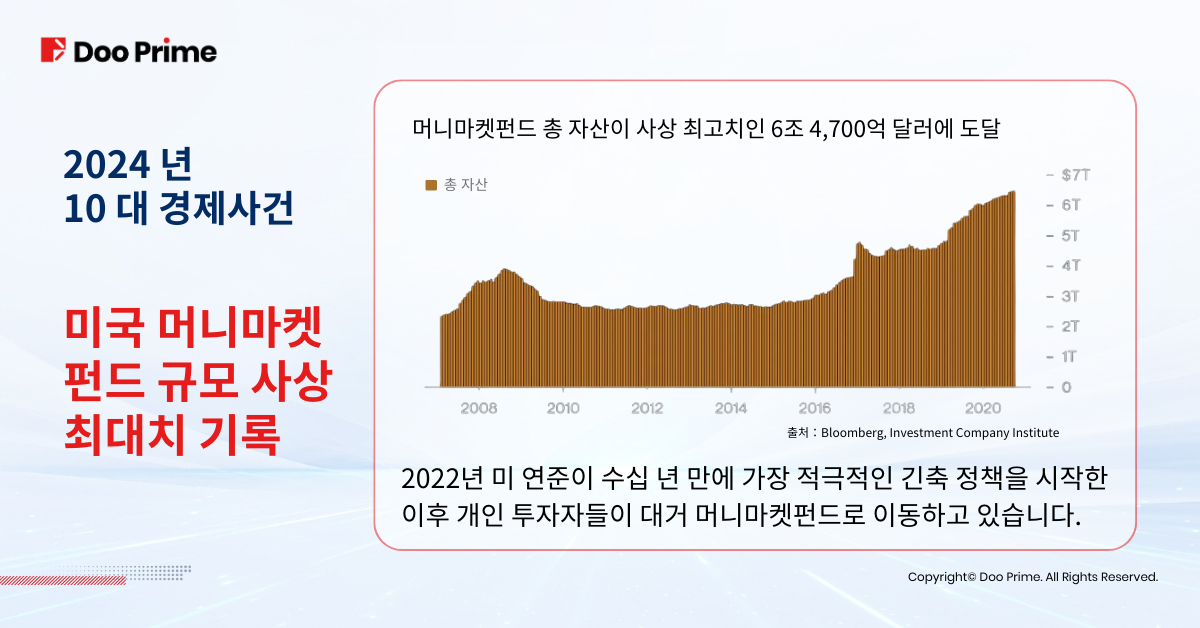 Doo Prime

2024 년
10 대 경제사건

미국 머니마켓
펀드 규모 사상
최대치 기록

머니마켓펀드 총 자산이 사상 최고치인 6조 4,700억 달러에 도달

총 자산

$7T
6T
5T
4T
3T
2T
1T
0

2008
2010
2012
2014
2016
2018
2020

출처 : Bloomberg, Investment Company Institute

2022년 미 연준이 수십 년 만에 가장 적극적인 긴축 정책을 시작한 이후 개인 투자자들이 대거 머니마켓펀드로 이동하고 있습니다.

Copyright© Doo Prime. All Rights Reserved.